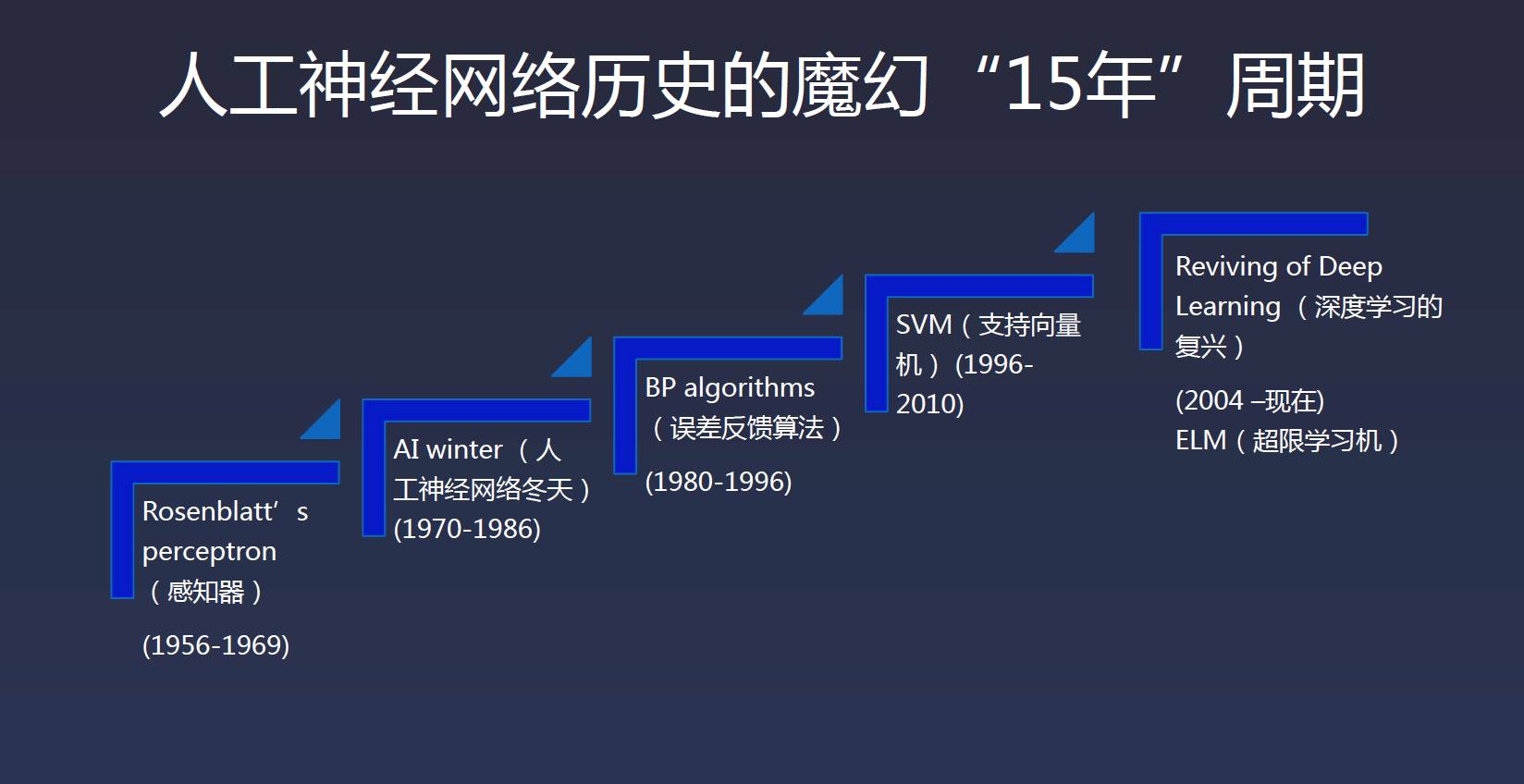 人工神经网络历史的魔幻“15年”周期

Rosenblatt’s perceptron（感知器）

(1956-1969)

AI winter（人工神经网络冬天）(1970-1986)

BP algorithms（误差反馈算法）

(1980-1996)

SVM（支持向量机）(1996-2010)

Reviving of Deep Learning（深度学习的复兴）

(2004 –现在)
ELM（超限学习机）